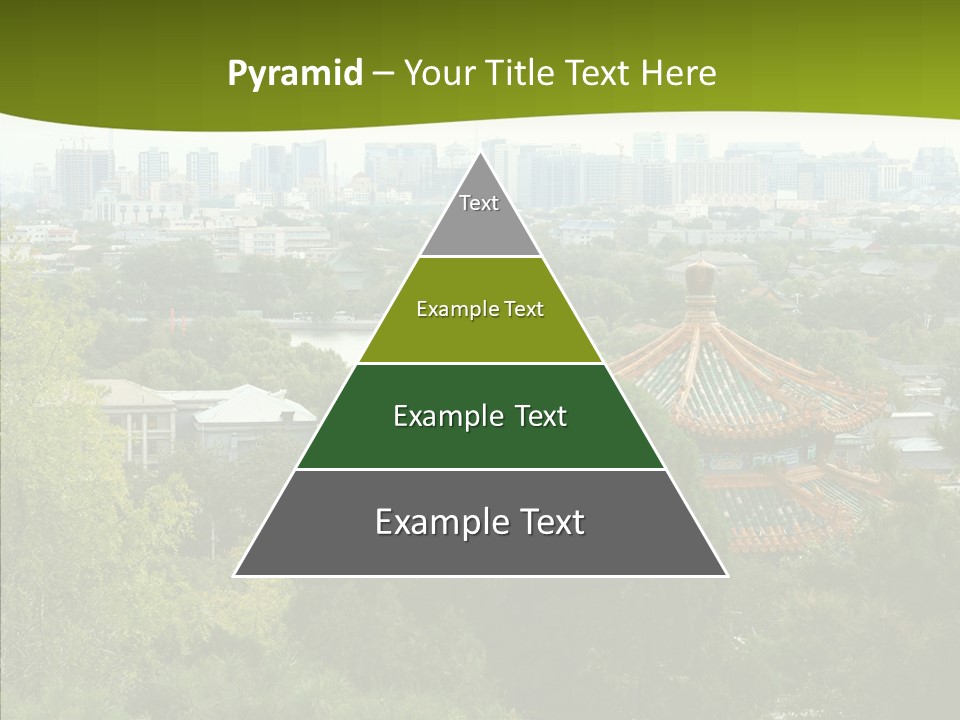 Pyramid – Your Title Text Here

Text

Example Text

Example Text

Example Text